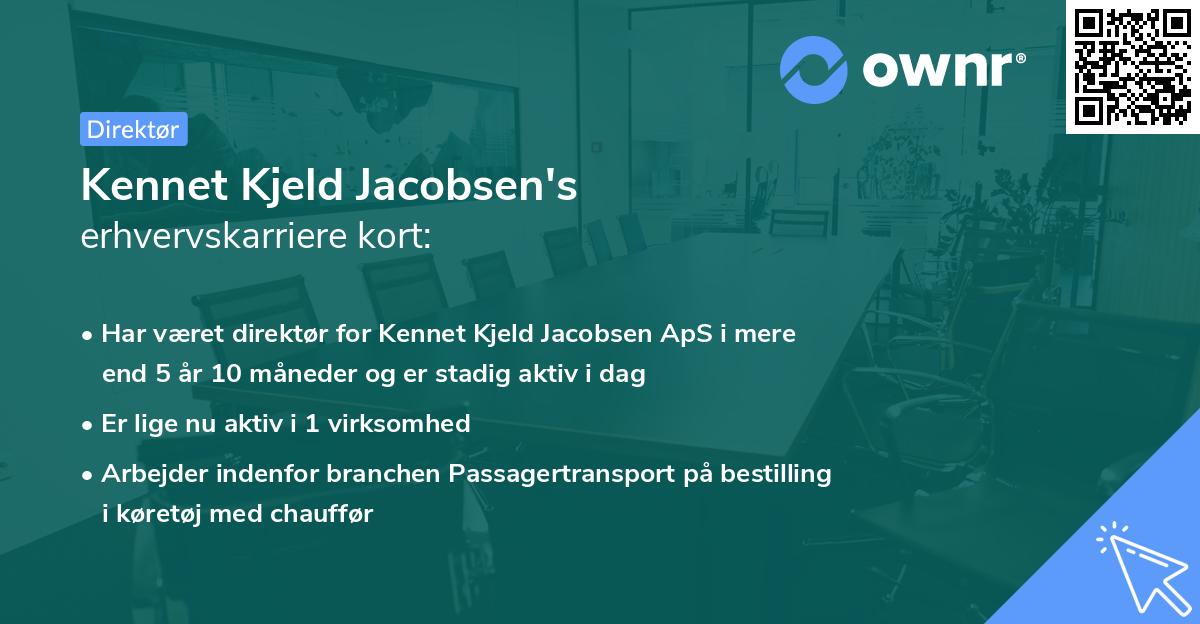 ownr®

Direktør

Kennet Kjeld Jacobsen's
erhvervskarriere kort:

• Har været direktør for Kennet Kjeld Jacobsen ApS i mere end 5 år 10 måneder og er stadig aktiv i dag

• Er lige nu aktiv i 1 virksomhed

• Arbejder indenfor branchen Passagertransport på bestilling i køretøj med chauffør